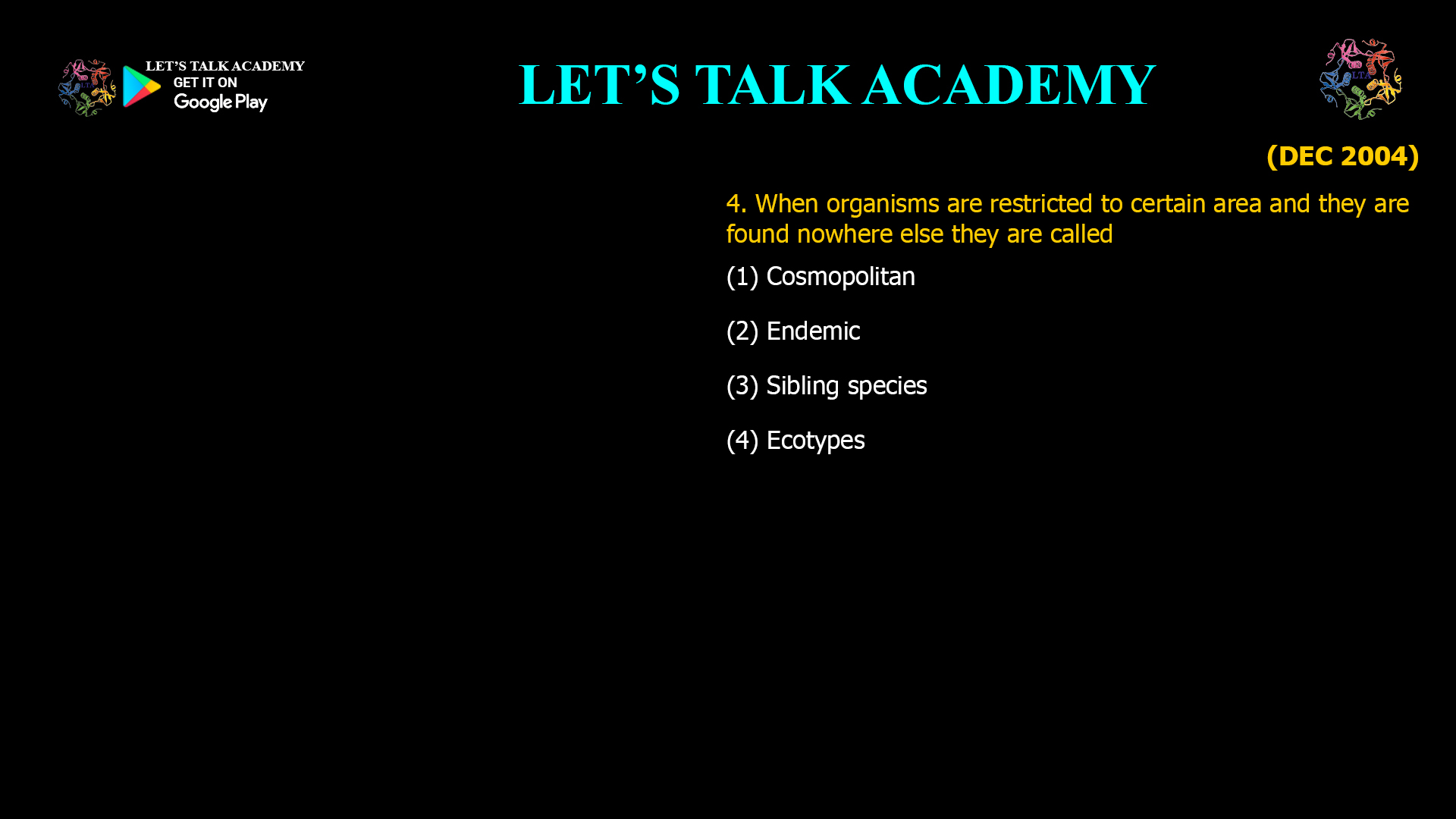 LET'S TALK ACADEMY
GET IT ON
Google Play

LET'S TALK ACADEMY

LTA

(DEC 2004)

4. When organisms are restricted to certain area and they are found nowhere else they are called

(1) Cosmopolitan

(2) Endemic

(3) Sibling species

(4) Ecotypes